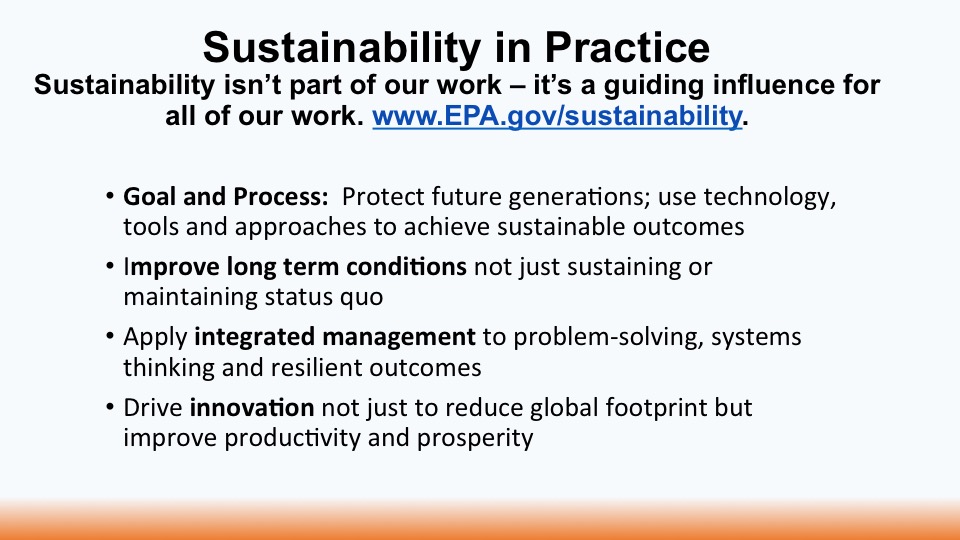 Sustainability in Practice
Sustainability isn't part of our work – it's a guiding influence for all of our work. www.EPA.gov/sustainability.

• Goal and Process: Protect future generations; use technology, tools and approaches to achieve sustainable outcomes
• Improve long term conditions not just sustaining or maintaining status quo
• Apply integrated management to problem-solving, systems thinking and resilient outcomes
• Drive innovation not just to reduce global footprint but improve productivity and prosperity